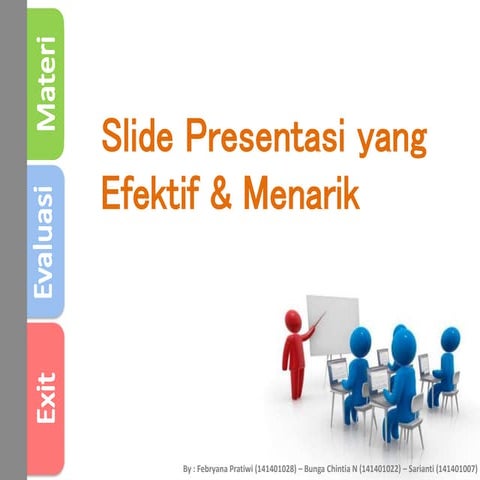 Materi

Evaluasi

Exit

Slide Presentasi yang Efektif & Menarik

By : Febryana Pratiwi (141401028) – Bunga Chintia N (141401022) – Sarianti (141401007)